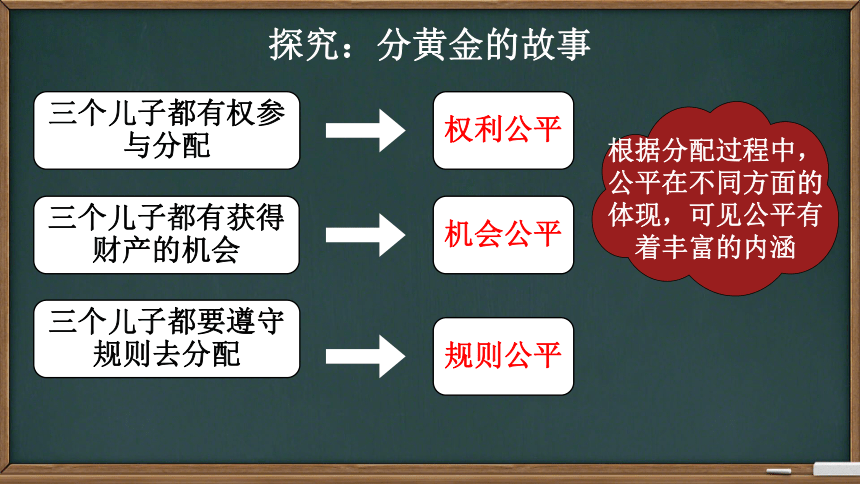 探究：分黄金的故事

三个儿子都有权参与分配

权利公平

三个儿子都有获得财产的机会

机会公平

三个儿子都要遵守规则去分配

规则公平

根据分配过程中，公平在不同方面的体现，可见公平有着丰富的内涵